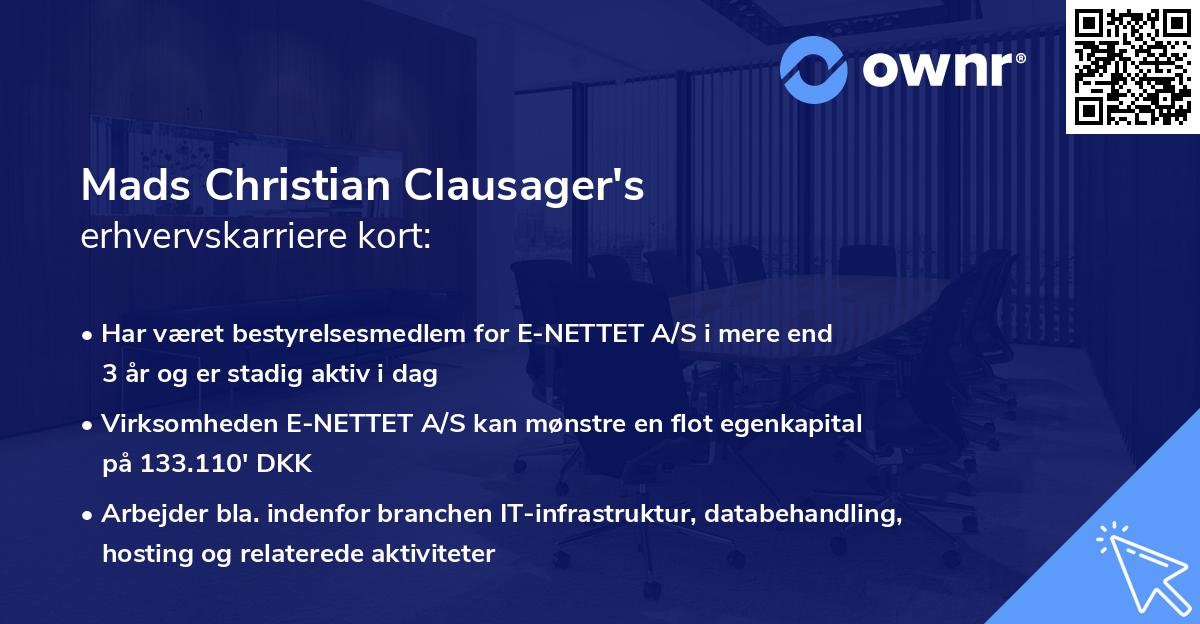 ownr®

Mads Christian Clausager's
erhvervskarriere kort:

• Har været bestyrelsesmedlem for E-NETTET A/S i mere end 3 år og er stadig aktiv i dag

• Virksomheden E-NETTET A/S kan mønstre en flot egenkapital på 133.110' DKK

• Arbejder bla. indenfor branchen IT-infrastruktur, databehandling, hosting og relaterede aktiviteter